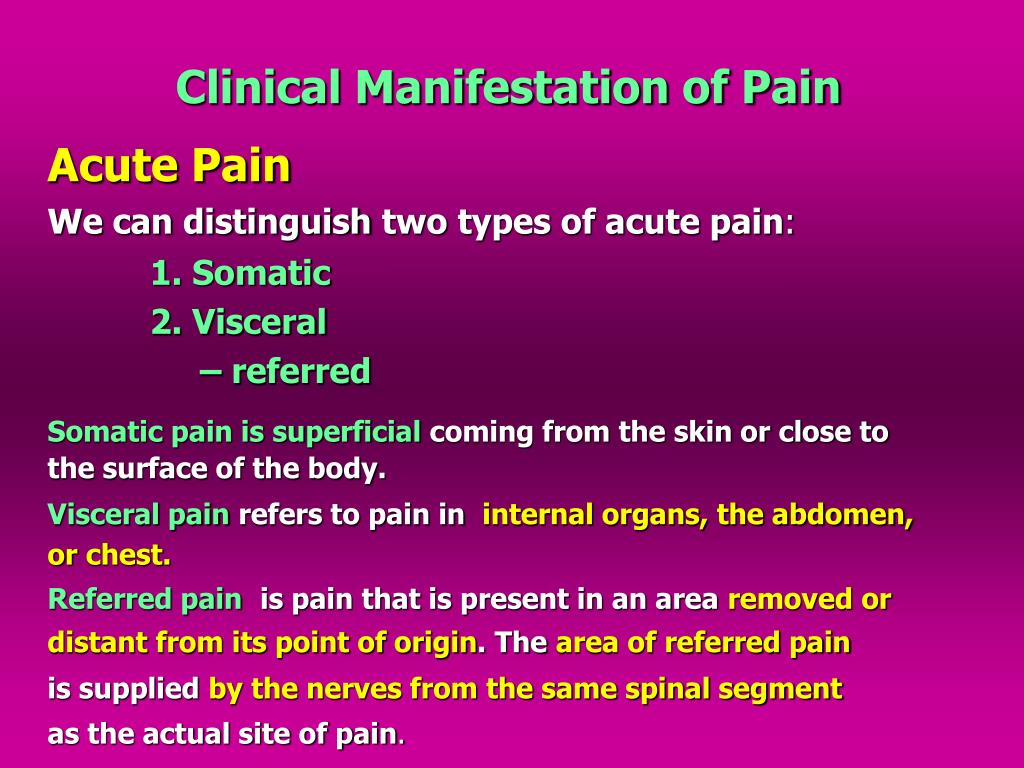 Clinical Manifestation of Pain

Acute Pain

We can distinguish two types of acute pain:

1. Somatic
2. Visceral
– referred

Somatic pain is superficial coming from the skin or close to the surface of the body.

Visceral pain refers to pain in internal organs, the abdomen, or chest.

Referred pain is pain that is present in an area removed or distant from its point of origin. The area of referred pain is supplied by the nerves from the same spinal segment as the actual site of pain.